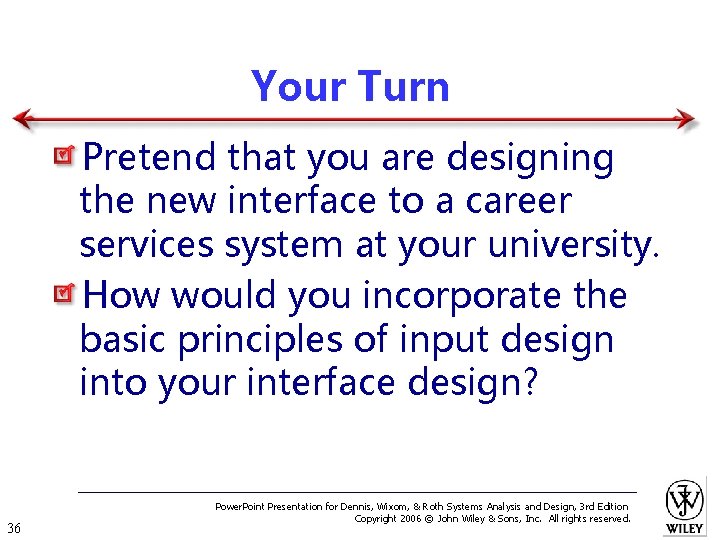 Your Turn

☑ Pretend that you are designing the new interface to a career services system at your university.

☑ How would you incorporate the basic principles of input design into your interface design?

PowerPoint Presentation for Dennis, Wixom, & Roth Systems Analysis and Design, 3rd Edition
Copyright 2006 © John Wiley & Sons, Inc. All rights reserved.

36

WILEY